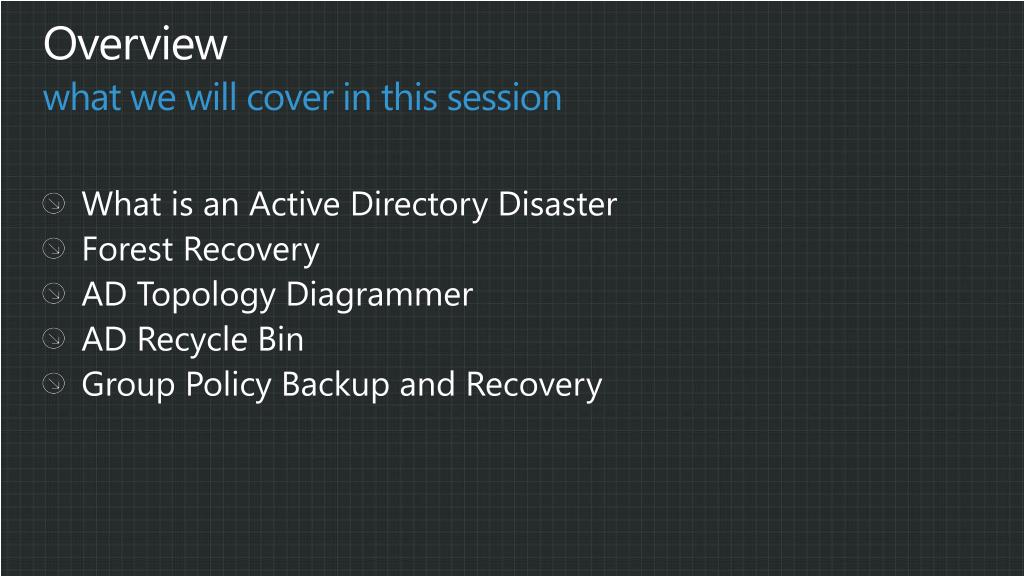 Overview
what we will cover in this session

What is an Active Directory Disaster
Forest Recovery
AD Topology Diagrammer
AD Recycle Bin
Group Policy Backup and Recovery